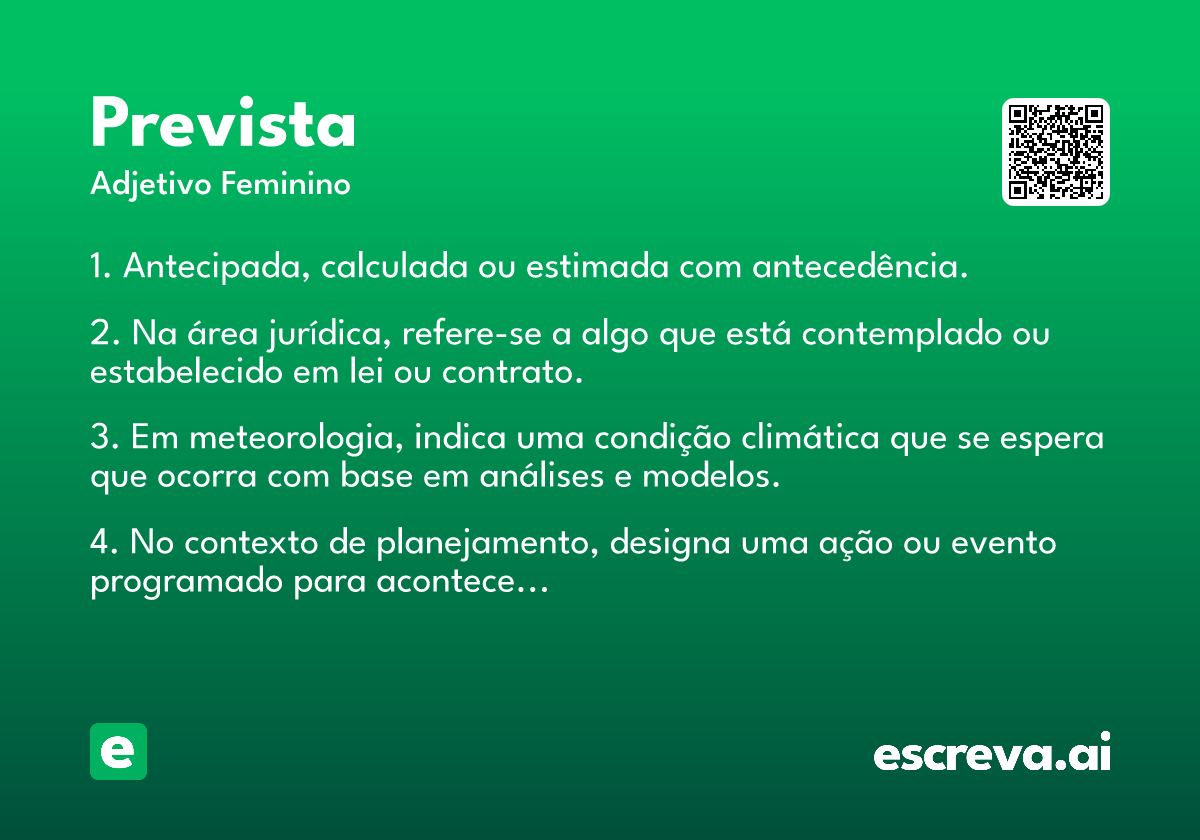 Prevista
Adjetivo Feminino

1. Antecipada, calculada ou estimada com antecedência.

2. Na área jurídica, refere-se a algo que está contemplado ou estabelecido em lei ou contrato.

3. Em meteorologia, indica uma condição climática que se espera que ocorra com base em análises e modelos.

4. No contexto de planejamento, designa uma ação ou evento programado para acontece…

e

escreva.ai